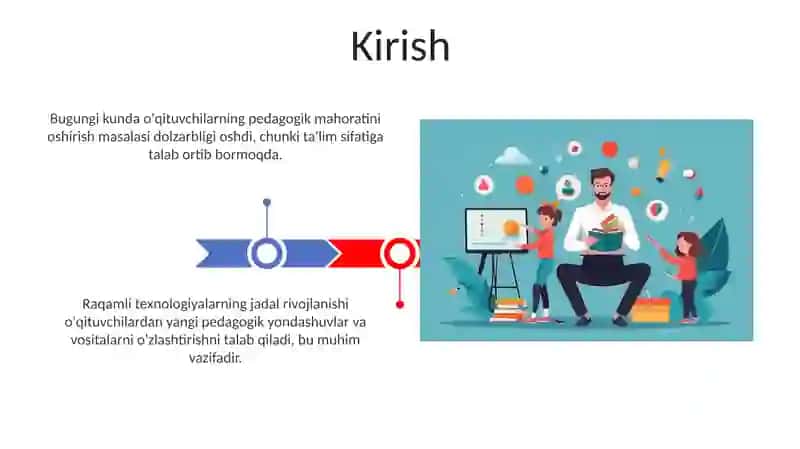 Kirish

Bugungi kunda o'qituvchilarning pedagogik mahoratini oshirish masalasi dolzarbligi oshdi, chunki ta'lim sifatiga talab ortib bormoqda.

Raqamli texnologiyalarning jadal rivojlanishi o'qituvchilardan yangi pedagogik yondashuvlar va vositalarni o'zlashtirishni talab qiladi, bu muhim vazifadir.